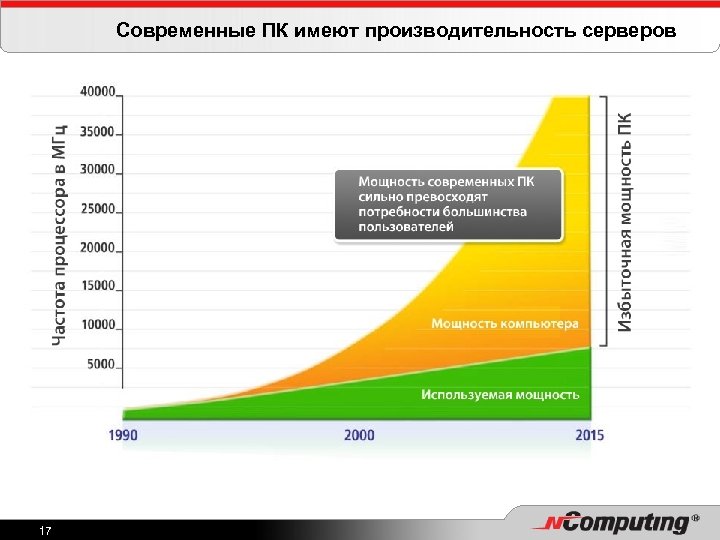 Современные ПК имеют производительность серверов

Частота процессора в МГц

40000
35000
30000
25000
20000
15000
10000
5000

Мощность современных ПК сильно превосходят потребности большинства пользователей

Мощность компьютера

Используемая мощность

Избыточная мощность ПК

1990
2000
2015

17

NComputing®